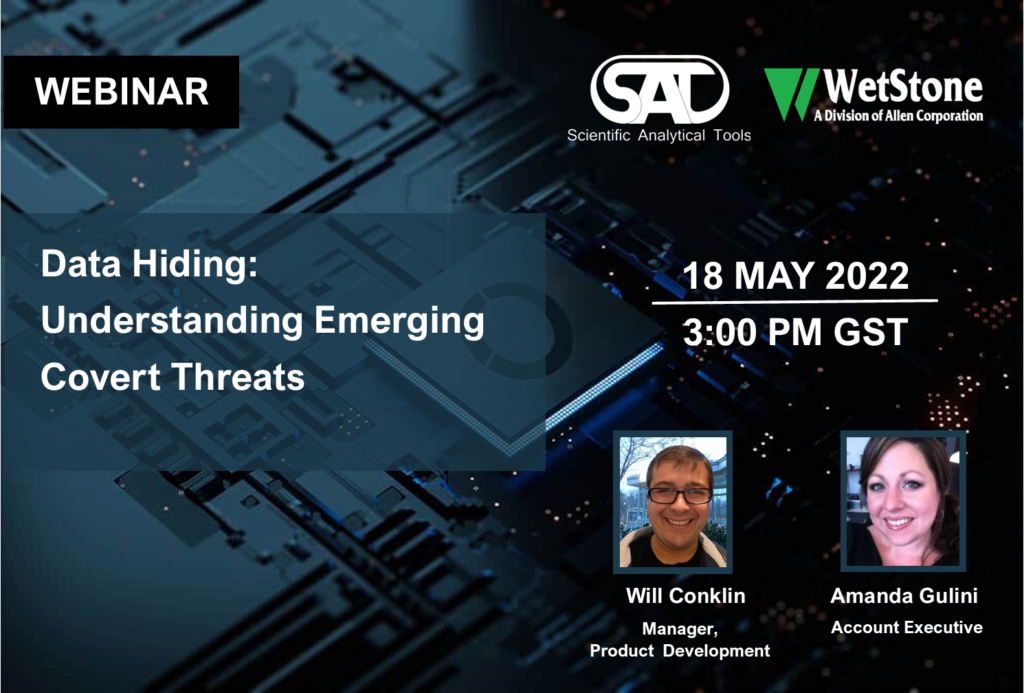 WEBINAR

SAT
Scientific Analytical Tools

WetStone
A Division of Allen Corporation

Data Hiding: Understanding Emerging Covert Threats

18 MAY 2022

3:00 PM GST

Will Conklin
Manager, Product Development

Amanda Gulini
Account Executive